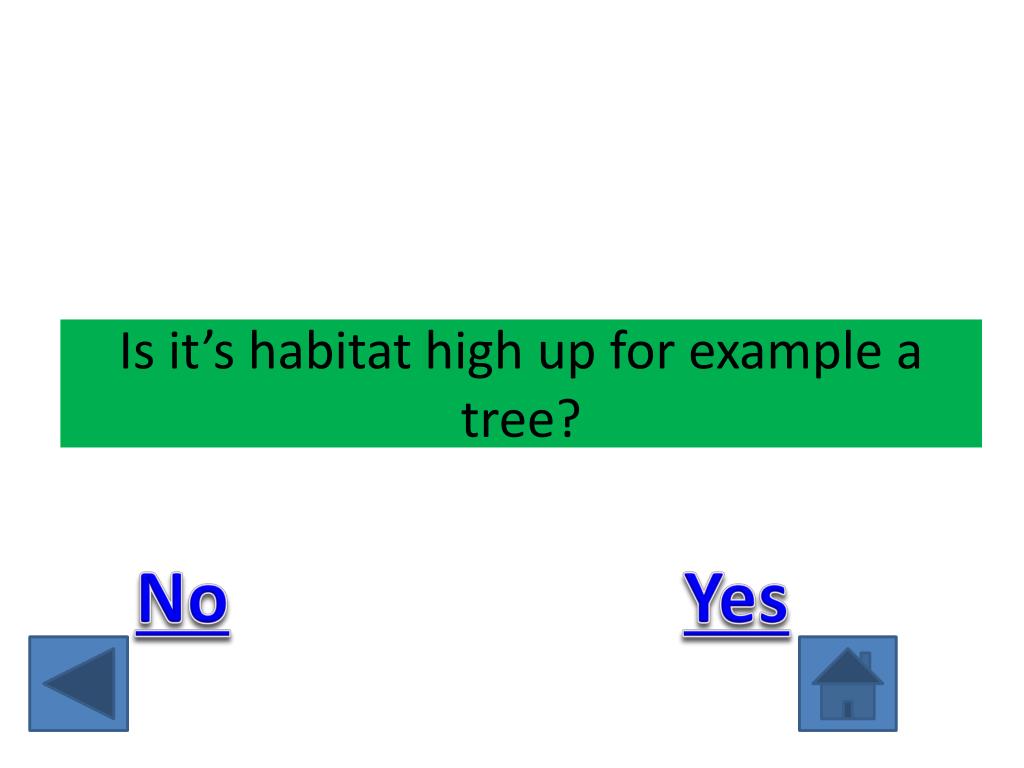 Is it’s habitat high up for example a tree?

No

Yes